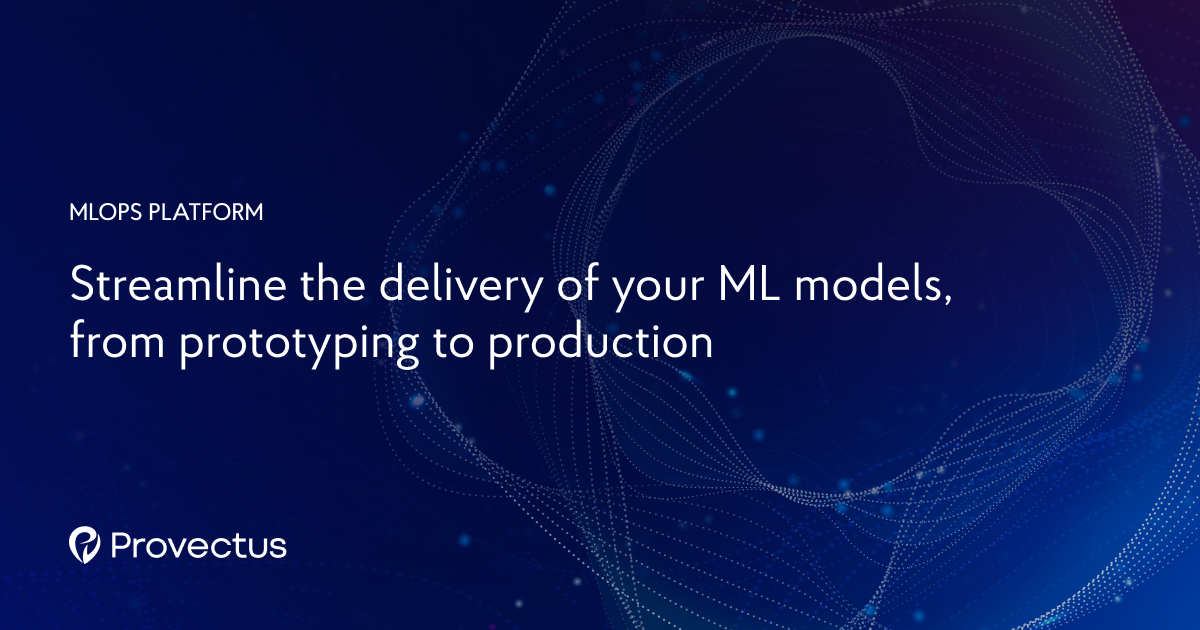 MLOPS PLATFORM

Streamline the delivery of your ML models, from prototyping to production

Provectus